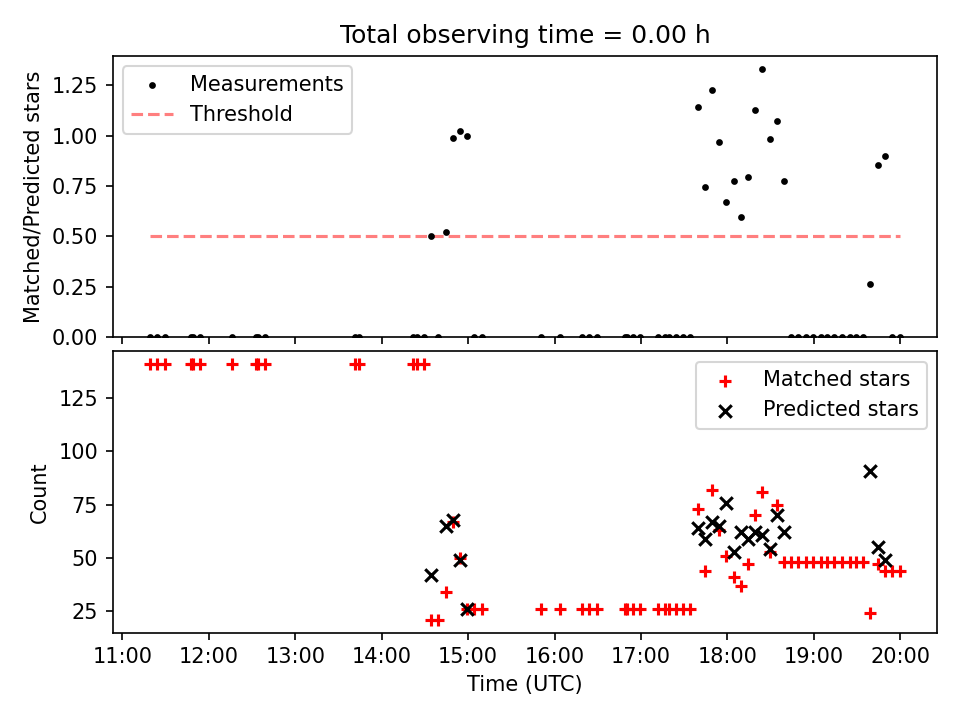 Total observing time = 0.00 h

Measurements
Threshold

Matched/Predicted stars

1.25
1.00
0.75
0.50
0.25
0.00

Matched stars
Predicted stars

Count

125
100
75
50
25

11:00 12:00 13:00 14:00 15:00 16:00 17:00 18:00 19:00 20:00

Time (UTC)